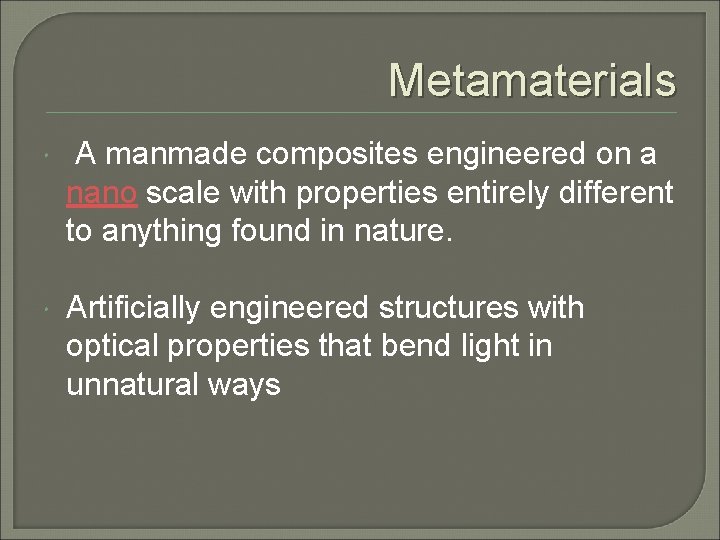 Metamaterials

A manmade composites engineered on a nano scale with properties entirely different to anything found in nature.

Artificially engineered structures with optical properties that bend light in unnatural ways